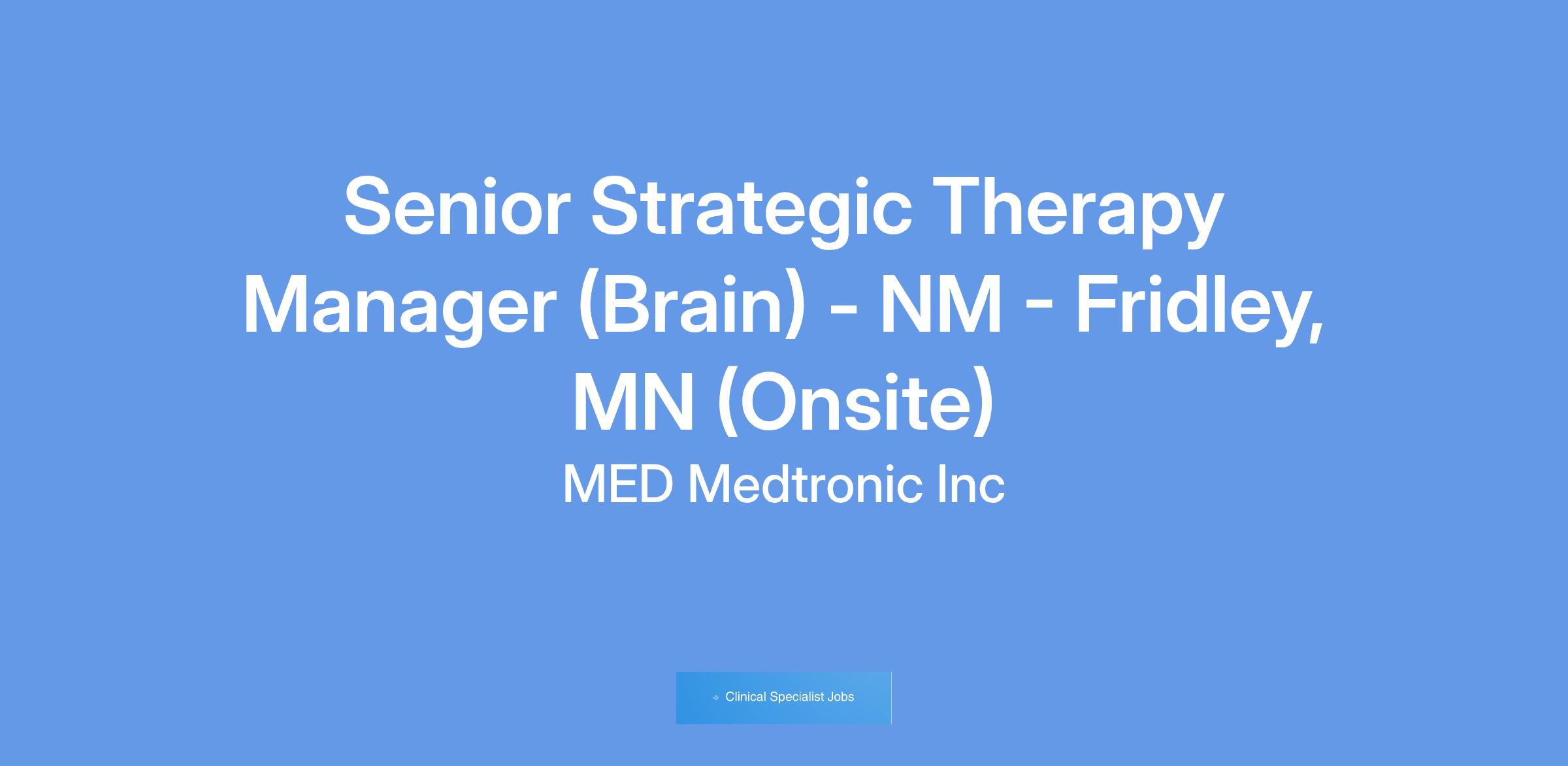 Senior Strategic Therapy Manager (Brain) - NM - Fridley, MN (Onsite)

MED Medtronic Inc

Clinical Specialist Jobs